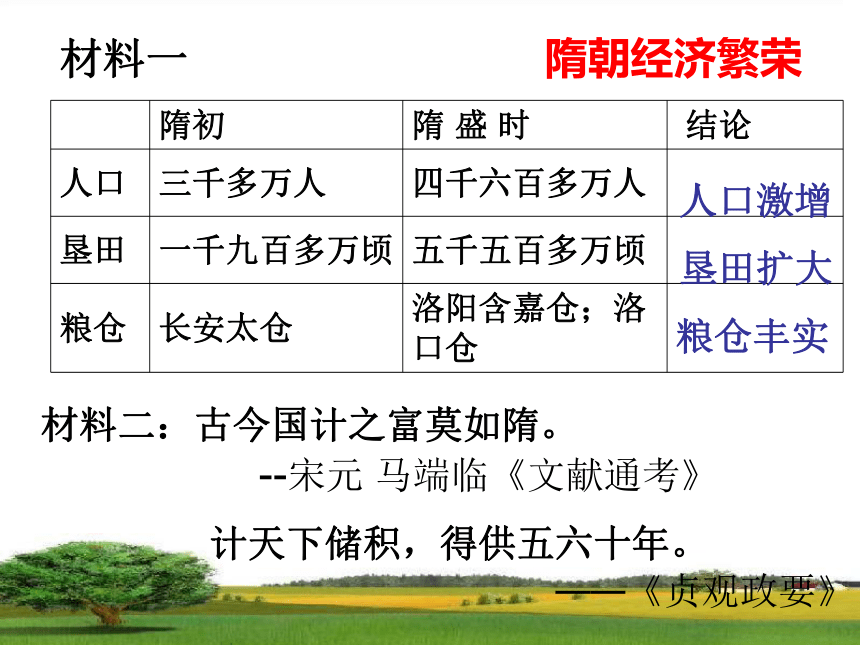 材料一 隋朝经济繁荣

| | 隋初 | 隋 盛 时 | 结论 |
|---|---|---|---|
| 人口 | 三千多万人 | 四千六百多万人 | 人口激增 |
| 垦田 | 一千九百多万顷 | 五千五百多万顷 | 垦田扩大 |
| 粮仓 | 长安太仓 | 洛阳含嘉仓；洛口仓 | 粮仓丰实 |

材料二：古今国计之富莫如隋。
--宋元 马端临《文献通考》

计天下储积，得供五六十年。
——《贞观政要》